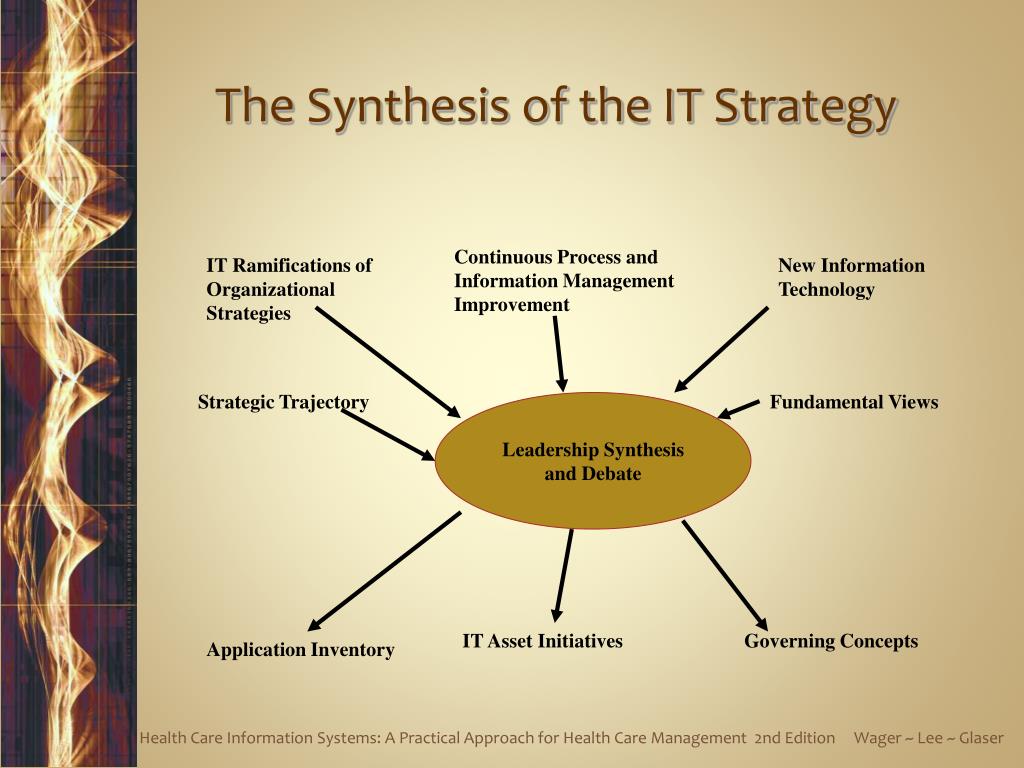 The Synthesis of the IT Strategy

IT Ramifications of Organizational Strategies

Continuous Process and Information Management Improvement

New Information Technology

Strategic Trajectory

Fundamental Views

Leadership Synthesis and Debate

Application Inventory

IT Asset Initiatives

Governing Concepts

Health Care Information Systems: A Practical Approach for Health Care Management 2nd Edition Wager ~ Lee ~ Glaser